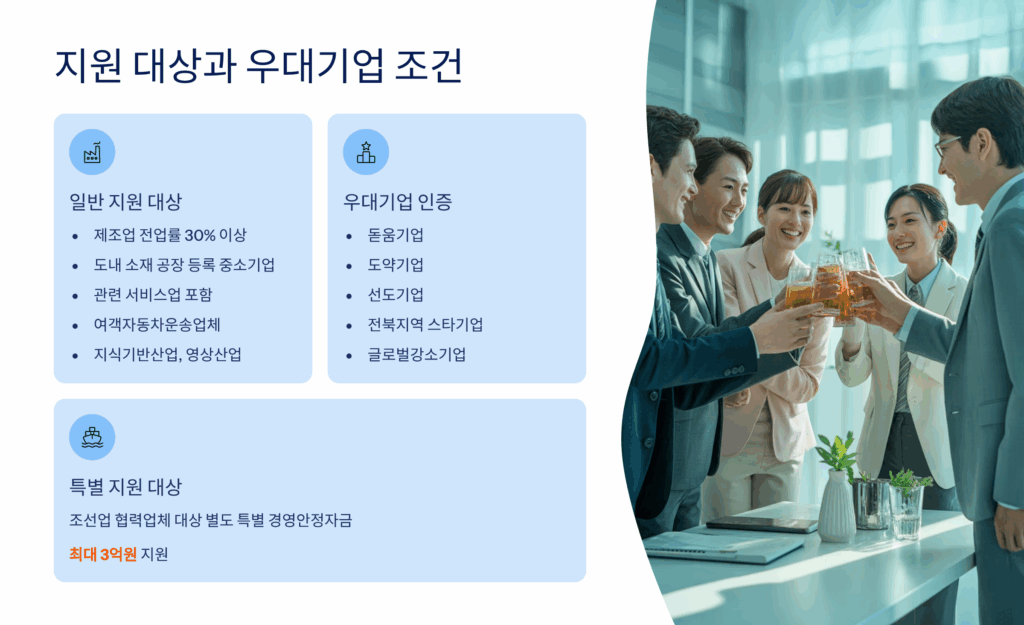 지원 대상과 우대기업 조건

일반 지원 대상

- 제조업 전업률 30% 이상
- 도내 소재 공장 등록 중소기업
- 관련 서비스업 포함
- 여객자동차운송업체
- 지식기반산업, 영상산업

우대기업 인증

- 돋움기업
- 도약기업
- 선도기업
- 전북지역 스타기업
- 글로벌강소기업

특별 지원 대상

조선업 협력업체 대상 별도 특별 경영안정자금

최대 3억원 지원